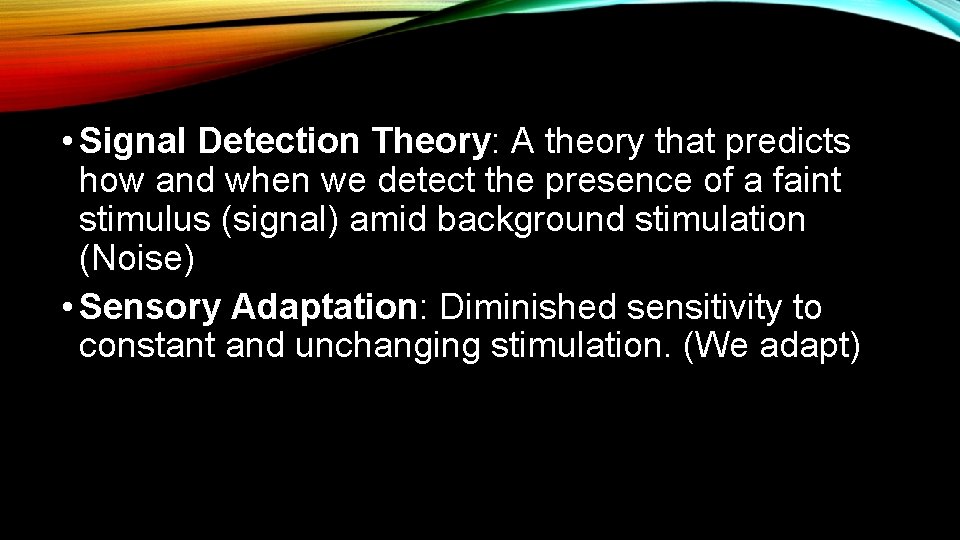 • Signal Detection Theory: A theory that predicts how and when we detect the presence of a faint stimulus (signal) amid background stimulation (Noise)

• Sensory Adaptation: Diminished sensitivity to constant and unchanging stimulation. (We adapt)